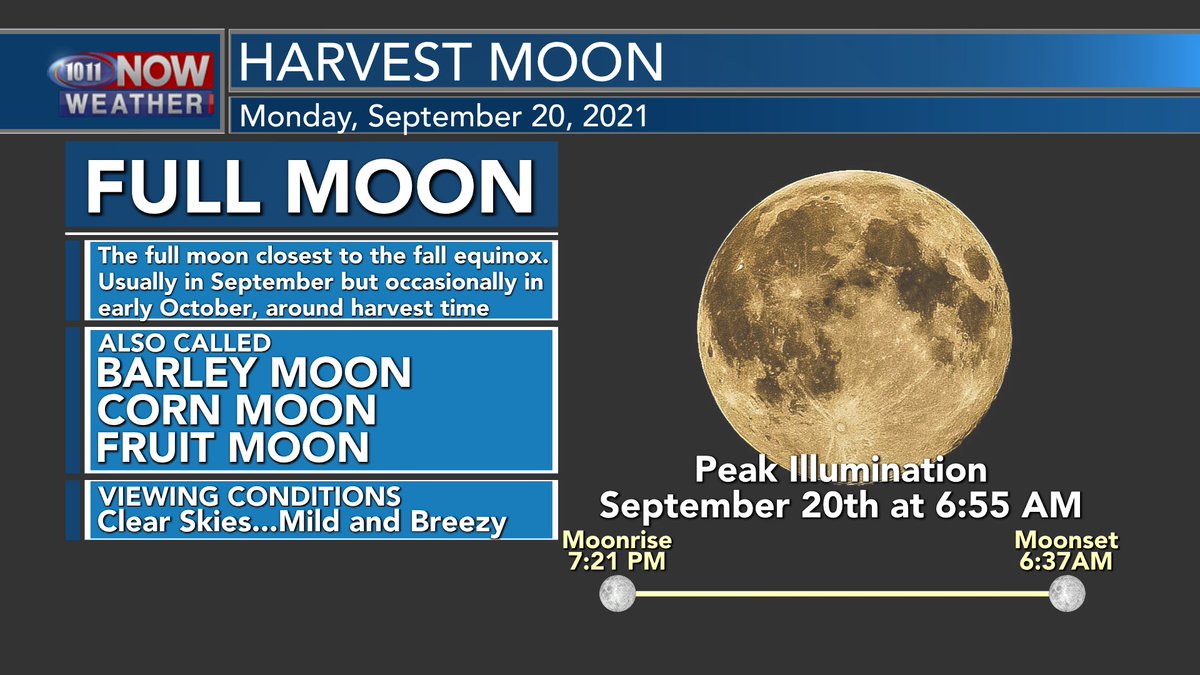 1011 NOW WEATHER

HARVEST MOON

Monday, September 20, 2021

FULL MOON

The full moon closest to the fall equinox. Usually in September but occasionally in early October, around harvest time

ALSO CALLED
BARLEY MOON
CORN MOON
FRUIT MOON

VIEWING CONDITIONS
Clear Skies...Mild and Breezy

Peak Illumination
September 20th at 6:55 AM

Moonrise
7:21 PM

Moonset
6:37AM